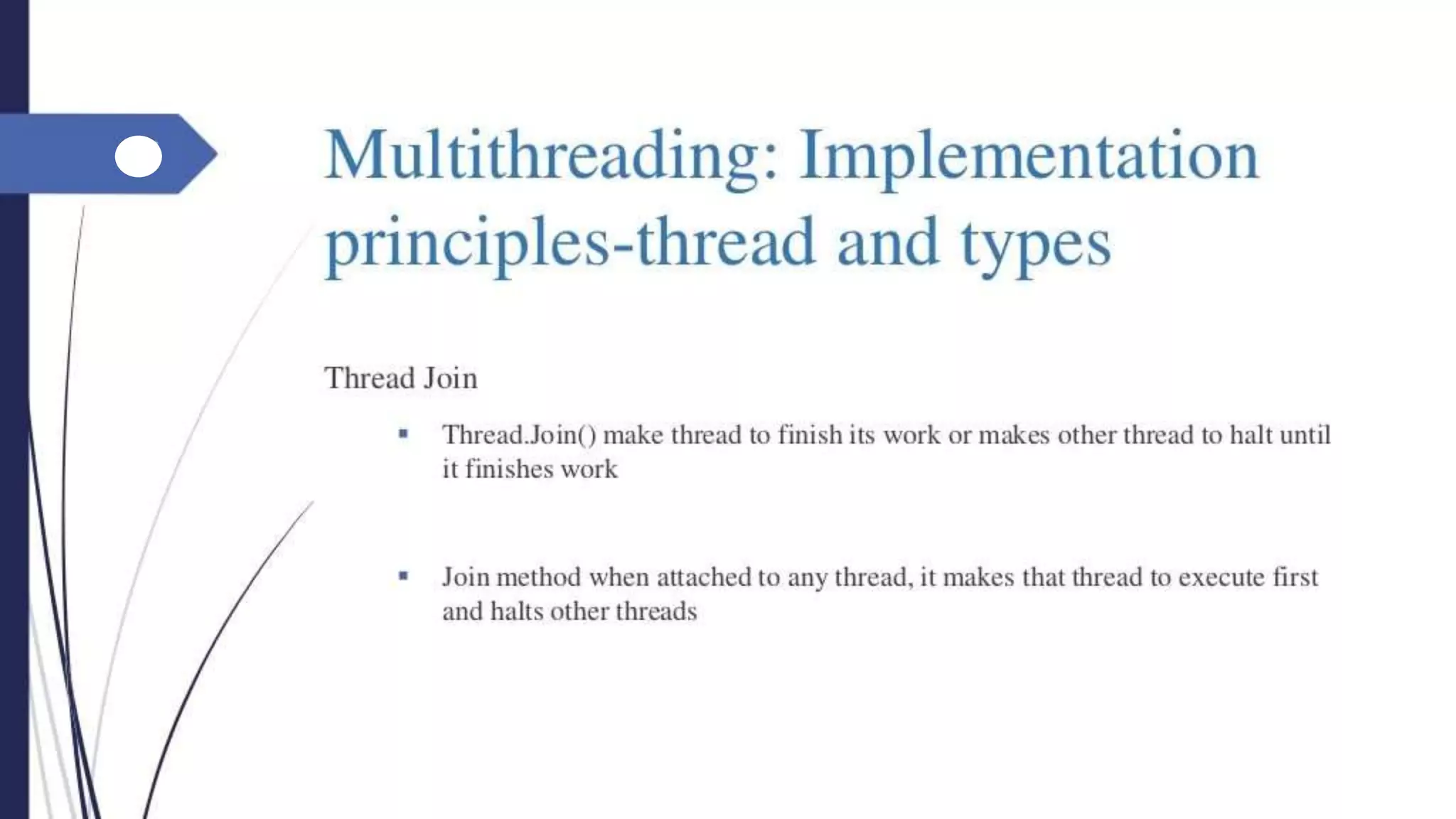 Multithreading: Implementation principles-thread and types

Thread Join

▪ Thread.Join() make thread to finish its work or makes other thread to halt until it finishes work

▪ Join method when attached to any thread, it makes that thread to execute first and halts other threads